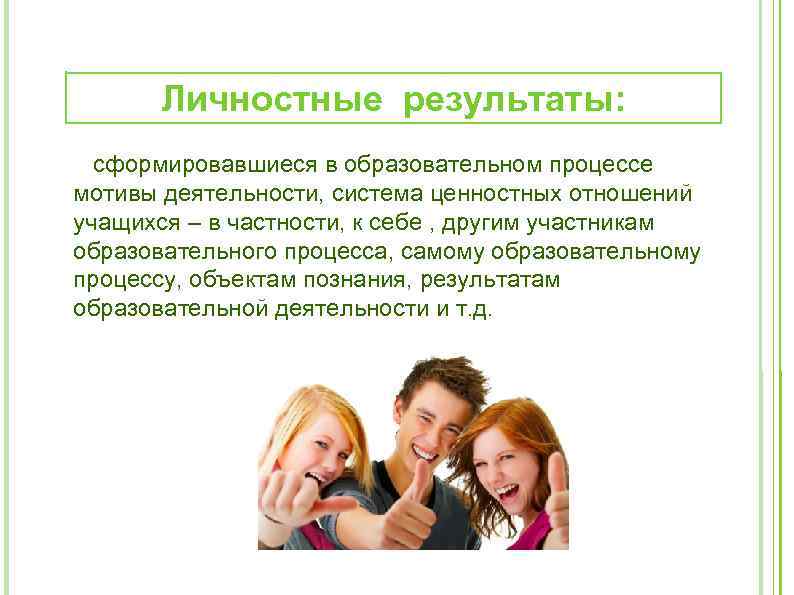 Личностные результаты:

сформировавшиеся в образовательном процессе мотивы деятельности, система ценностных отношений учащихся – в частности, к себе , другим участникам образовательного процесса, самому образовательному процессу, объектам познания, результатам образовательной деятельности и т.д.